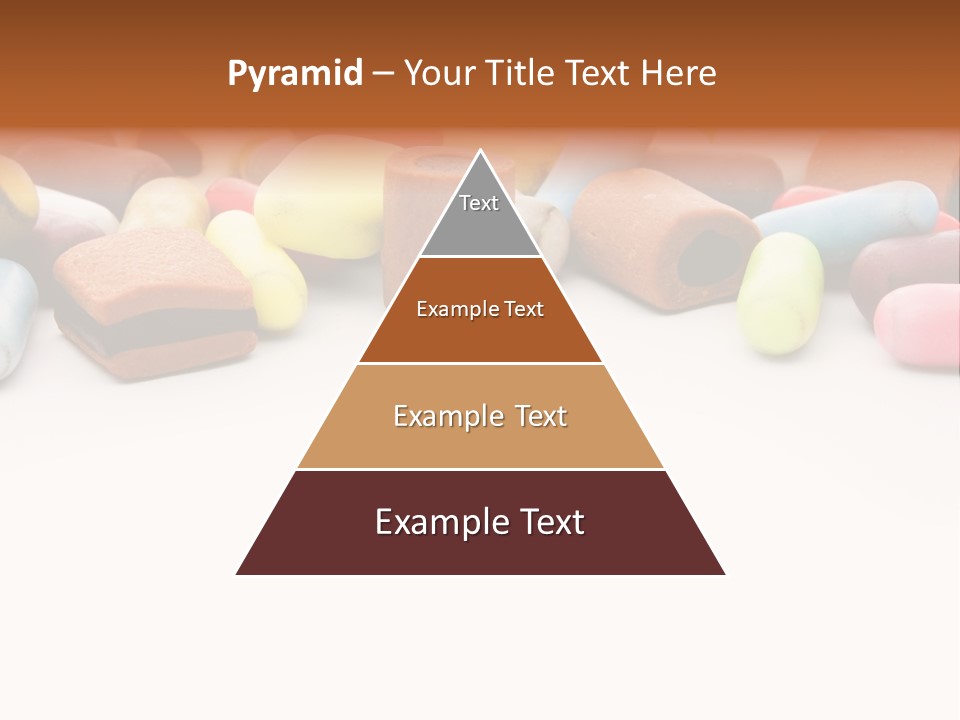 Pyramid – Your Title Text Here

Text

Example Text

Example Text

Example Text